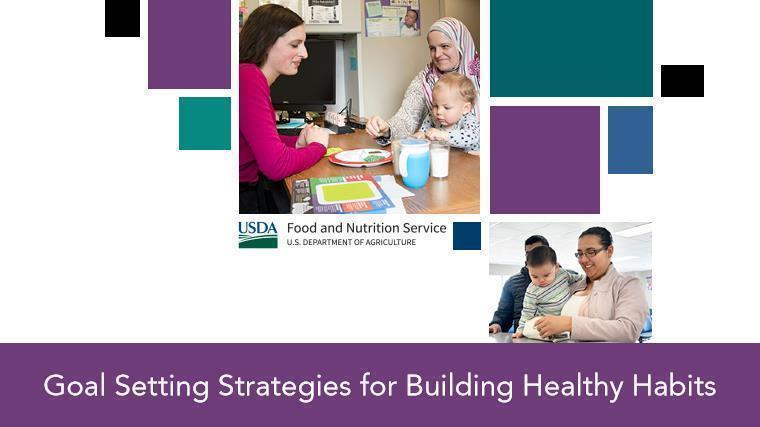 USDA Food and Nutrition Service
U.S. DEPARTMENT OF AGRICULTURE

Goal Setting Strategies for Building Healthy Habits